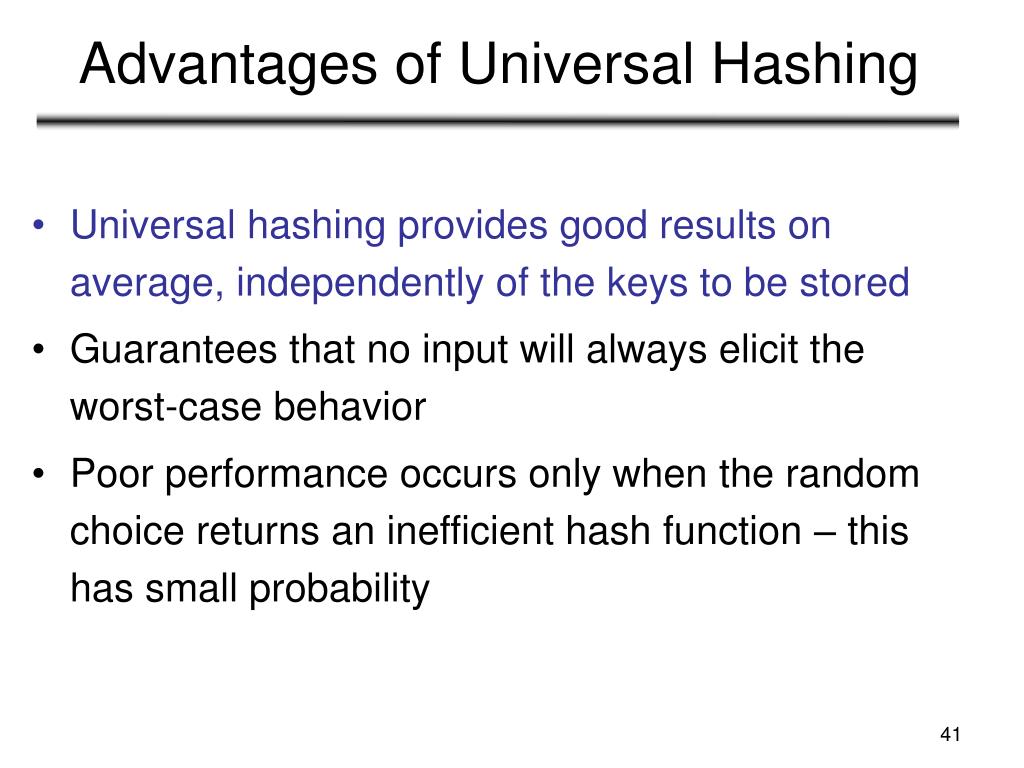 Advantages of Universal Hashing

• Universal hashing provides good results on average, independently of the keys to be stored

• Guarantees that no input will always elicit the worst-case behavior

• Poor performance occurs only when the random choice returns an inefficient hash function – this has small probability

41